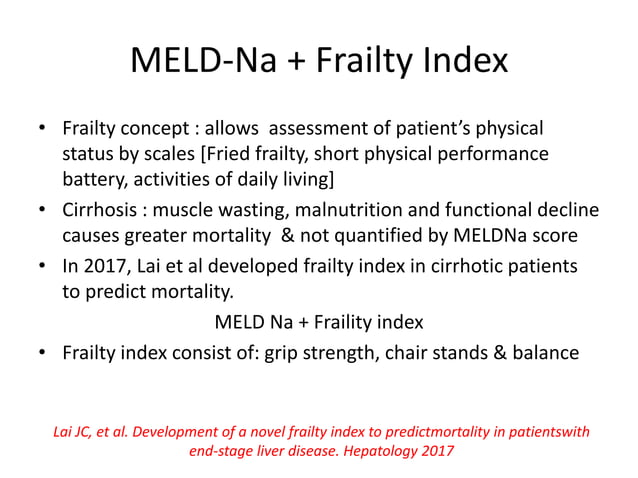 MELD-Na + Frailty Index

• Frailty concept : allows assessment of patient's physical status by scales [Fried frailty, short physical performance battery, activities of daily living]

• Cirrhosis : muscle wasting, malnutrition and functional decline causes greater mortality & not quantified by MELDNa score

• In 2017, Lai et al developed frailty index in cirrhotic patients to predict mortality.

MELD Na + Fraility index

• Frailty index consist of: grip strength, chair stands & balance

Lai JC, et al. Development of a novel frailty index to predictmortality in patientswith end-stage liver disease. Hepatology 2017